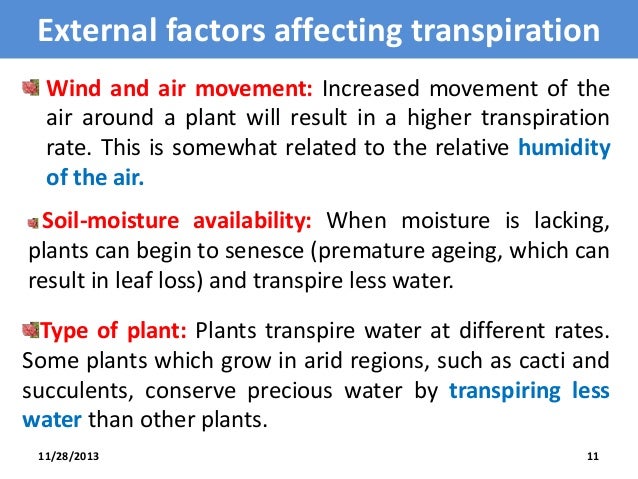 External factors affecting transpiration

Wind and air movement: Increased movement of the air around a plant will result in a higher transpiration rate. This is somewhat related to the relative humidity of the air.

Soil-moisture availability: When moisture is lacking, plants can begin to senesce (premature ageing, which can result in leaf loss) and transpire less water.

Type of plant: Plants transpire water at different rates. Some plants which grow in arid regions, such as cacti and succulents, conserve precious water by transpiring less water than other plants.

11/28/2013

11